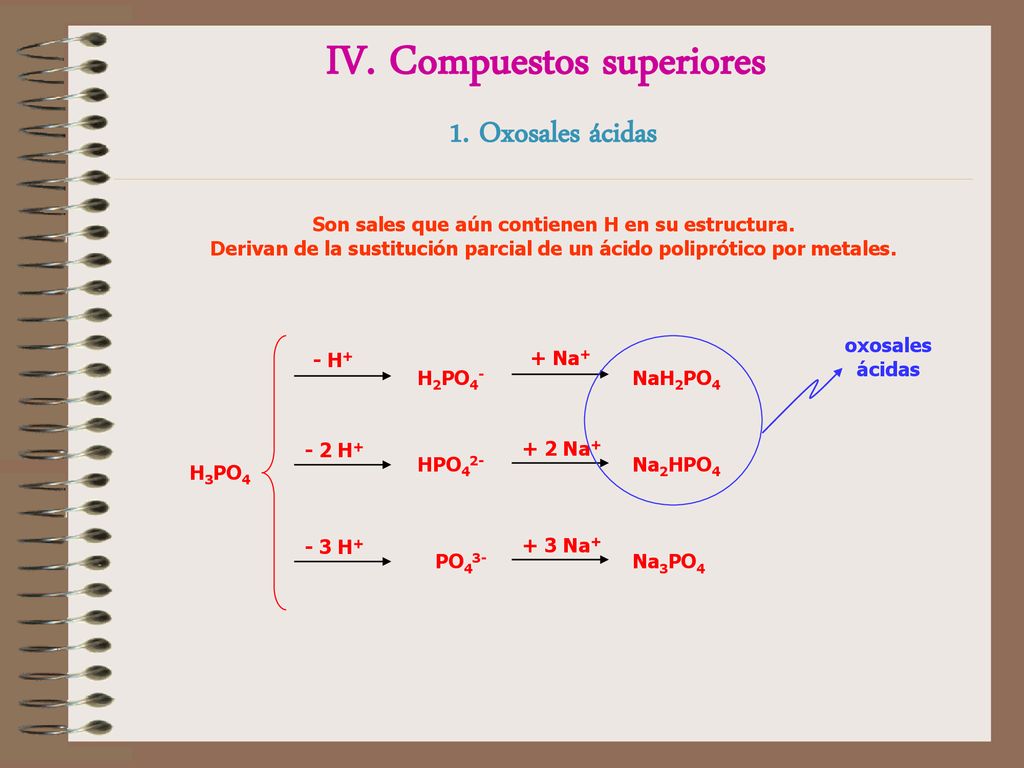 IV. Compuestos superiores

1. Oxosales ácidas

Son sales que aún contienen H en su estructura.
Derivan de la sustitución parcial de un ácido poliprótico por metales.

$H_3PO_4$

$- H^+$ $H_2PO_4^-$ $+ Na^+$ $NaH_2PO_4$

$- 2 H^+$ $HPO_4^{2-}$ $+ 2 Na^+$ $Na_2HPO_4$

$- 3 H^+$ $PO_4^{3-}$ $+ 3 Na^+$ $Na_3PO_4$

oxosales ácidas